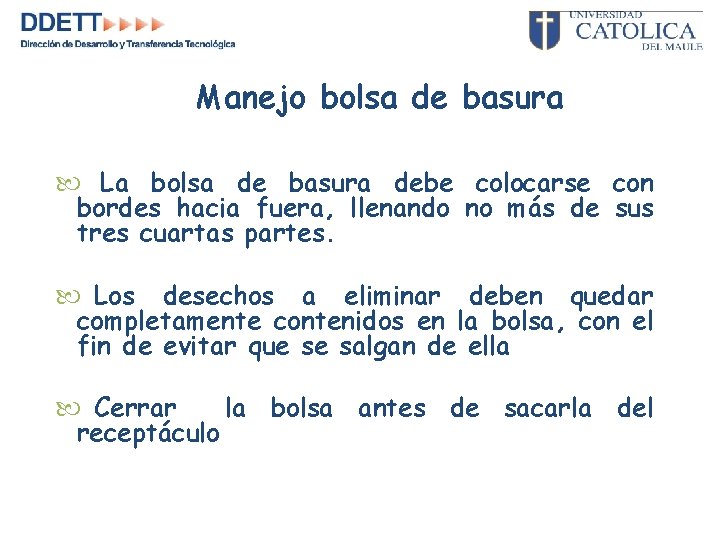 DDETT
Dirección de Desarrollo y Transferencia Tecnológica

UNIVERSIDAD
CATOLICA
DEL MAULE

Manejo bolsa de basura

La bolsa de basura debe colocarse con bordes hacia fuera, llenando no más de sus tres cuartas partes.

Los desechos a eliminar deben quedar completamente contenidos en la bolsa, con el fin de evitar que se salgan de ella

Cerrar la bolsa antes de sacarla del receptáculo